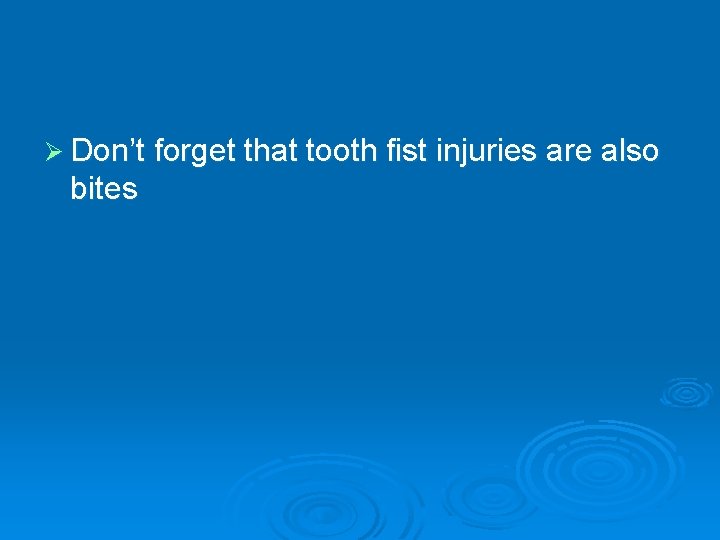 ➢ Don’t forget that tooth fist injuries are also bites